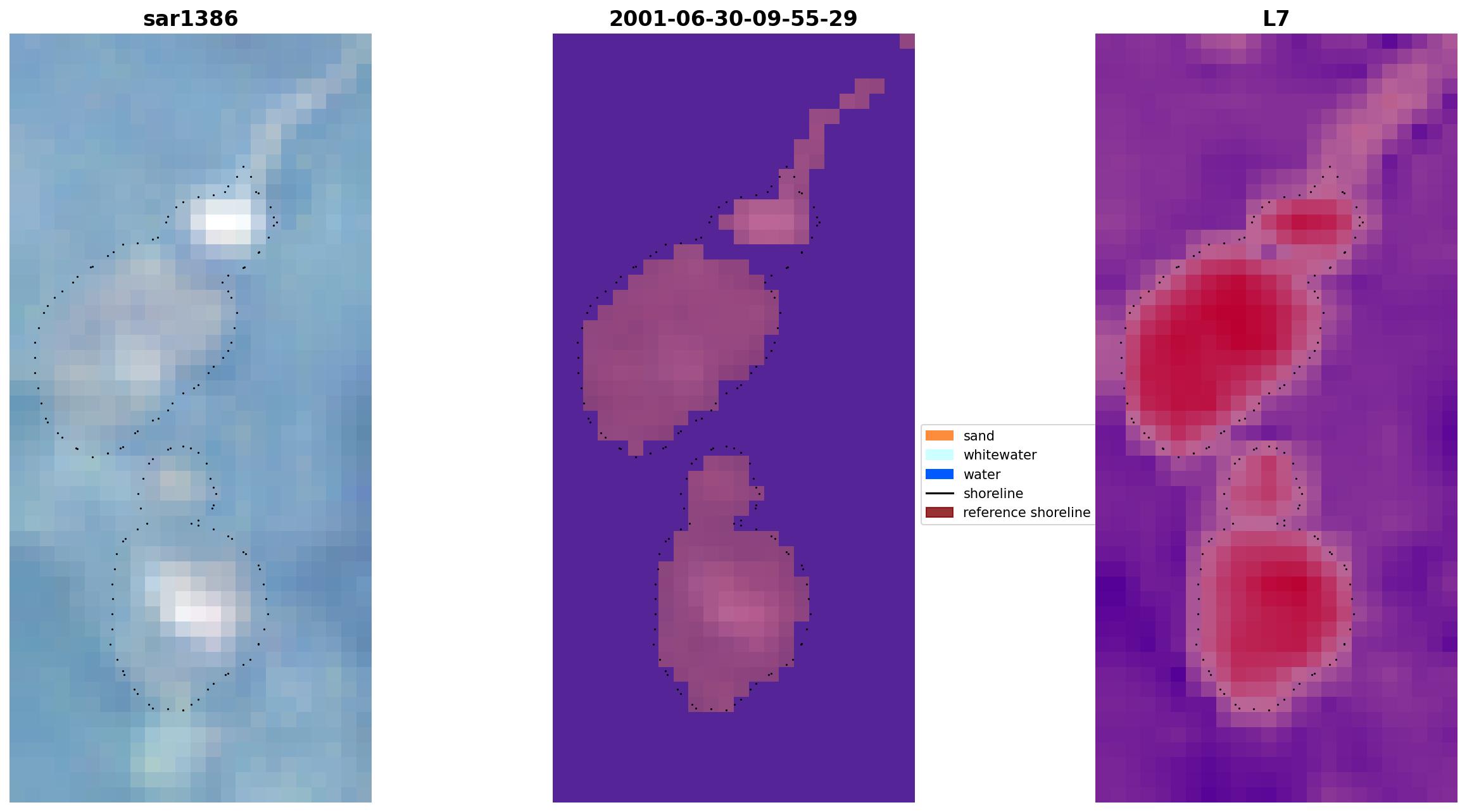 sar1386

2001-06-30-09-55-29

L7

sand
whitewater
water
shoreline
reference shoreline